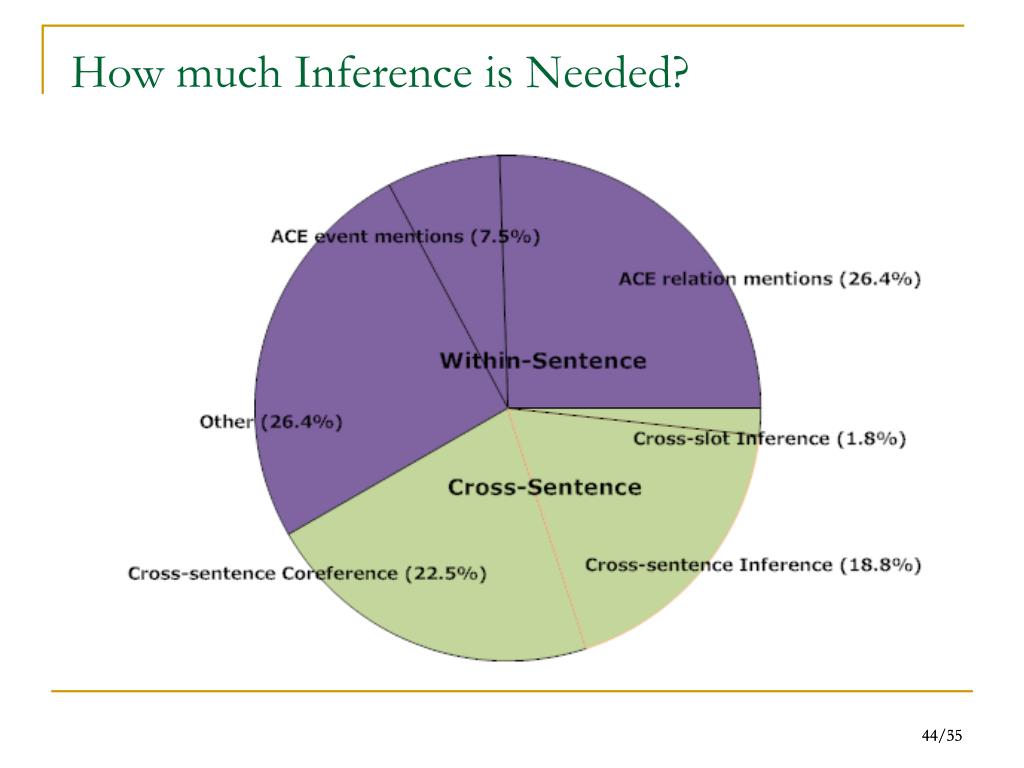 How much Inference is Needed?

ACE event mentions (7.5%)

ACE relation mentions (26.4%)

Within-Sentence

Other (26.4%)

Cross-slot Inference (1.8%)

Cross-Sentence

Cross-sentence Coreference (22.5%)

Cross-sentence Inference (18.8%)

44/35